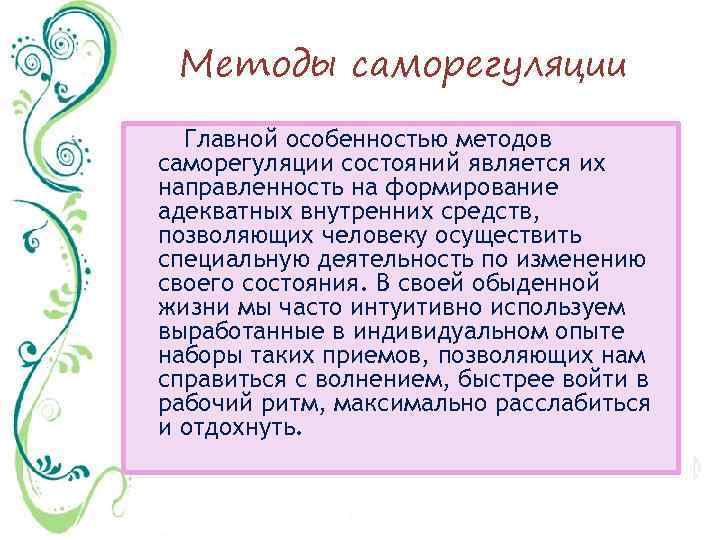 Методы саморегуляции

Главной особенностью методов саморегуляции состояний является их направленность на формирование адекватных внутренних средств, позволяющих человеку осуществить специальную деятельность по изменению своего состояния. В своей обыденной жизни мы часто интуитивно используем выработанные в индивидуальном опыте наборы таких приемов, позволяющих нам справиться с волнением, быстрее войти в рабочий ритм, максимально расслабиться и отдохнуть.